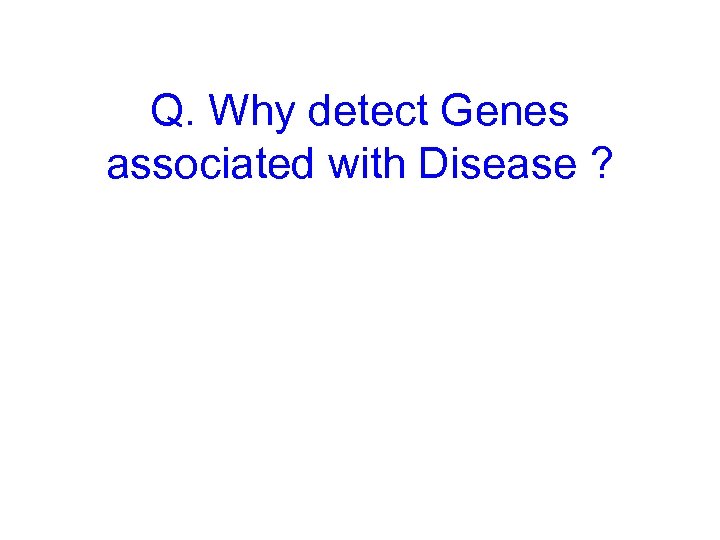 Q. Why detect Genes associated with Disease ?